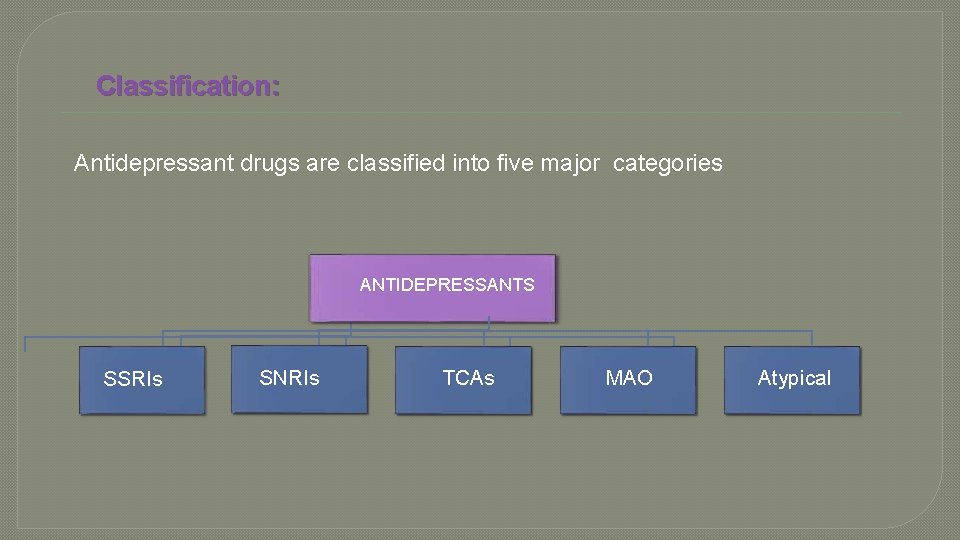 Classification:

Antidepressant drugs are classified into five major categories

ANTIDEPRESSANTS

SSRIs

SNRIs

TCAs

MAO

Atypical